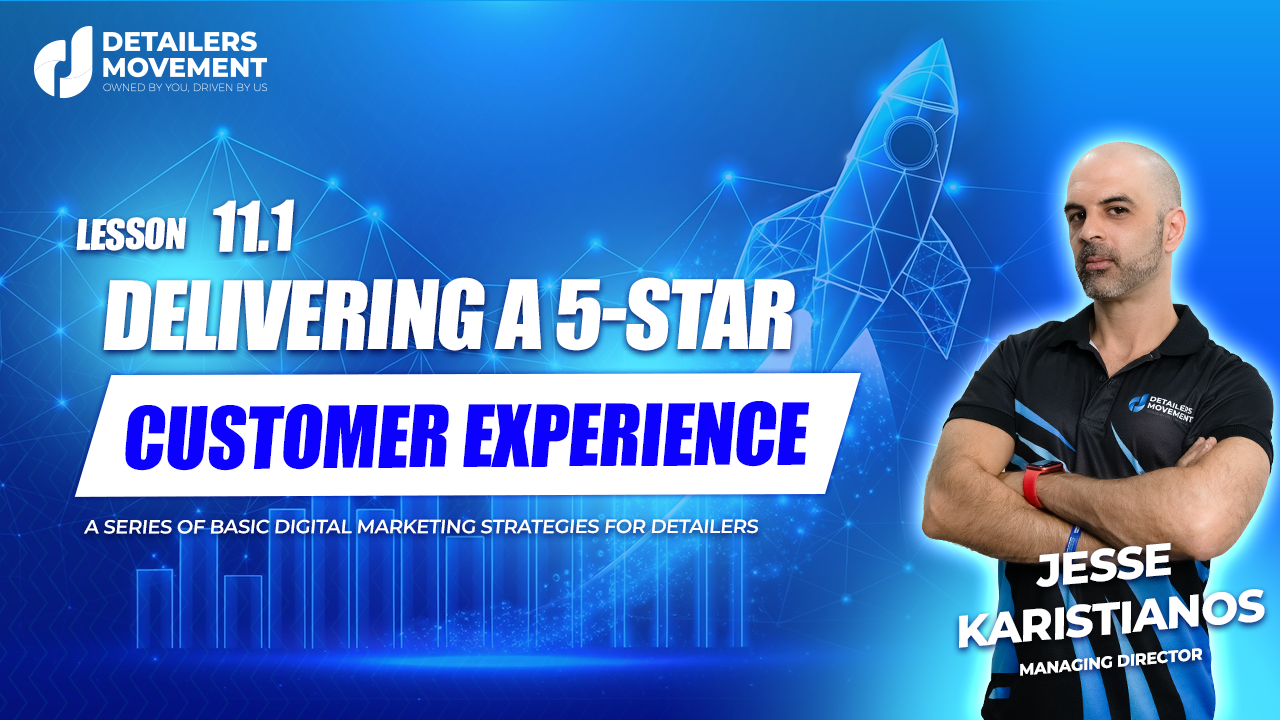 DETAILERS MOVEMENT
OWNED BY YOU, DRIVEN BY US

LESSON 11.1
DELIVERING A 5-STAR
CUSTOMER EXPERIENCE
A SERIES OF BASIC DIGITAL MARKETING STRATEGIES FOR DETAILERS

DETAILERS MOVEMENT

JESSE KARISTIANOS
MANAGING DIRECTOR